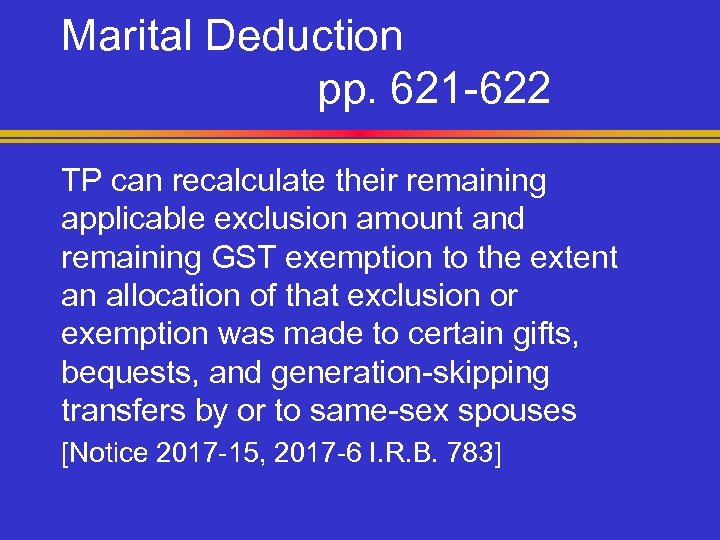 Marital Deduction
pp. 621-622

TP can recalculate their remaining applicable exclusion amount and remaining GST exemption to the extent an allocation of that exclusion or exemption was made to certain gifts, bequests, and generation-skipping transfers by or to same-sex spouses

[Notice 2017-15, 2017-6 I.R.B. 783]